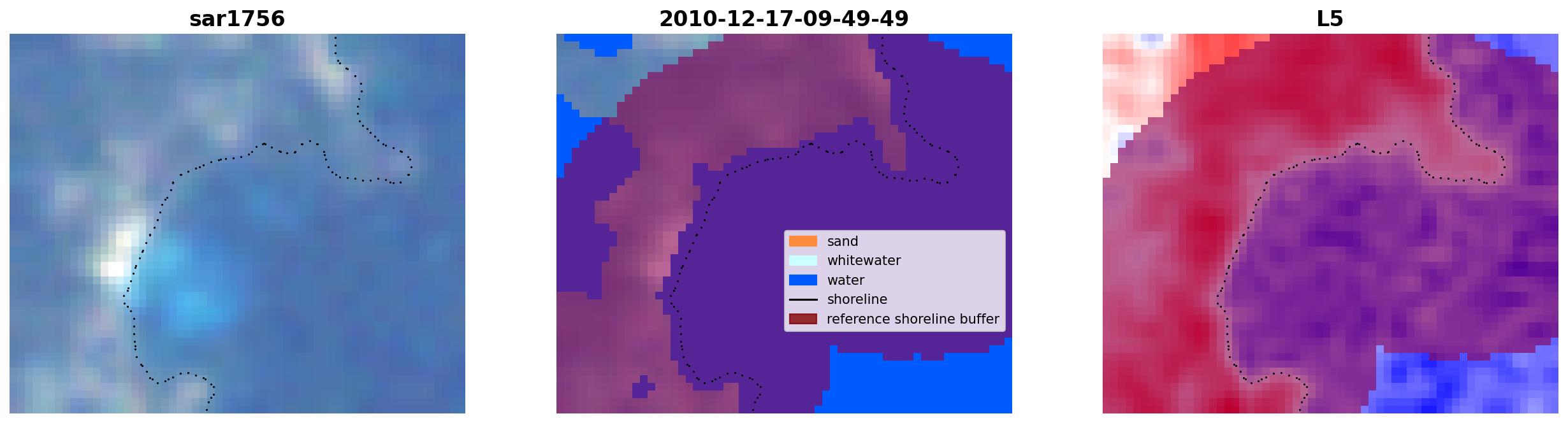 sar1756

2010-12-17-09-49-49

sand
whitewater
water
shoreline
reference shoreline buffer

L5